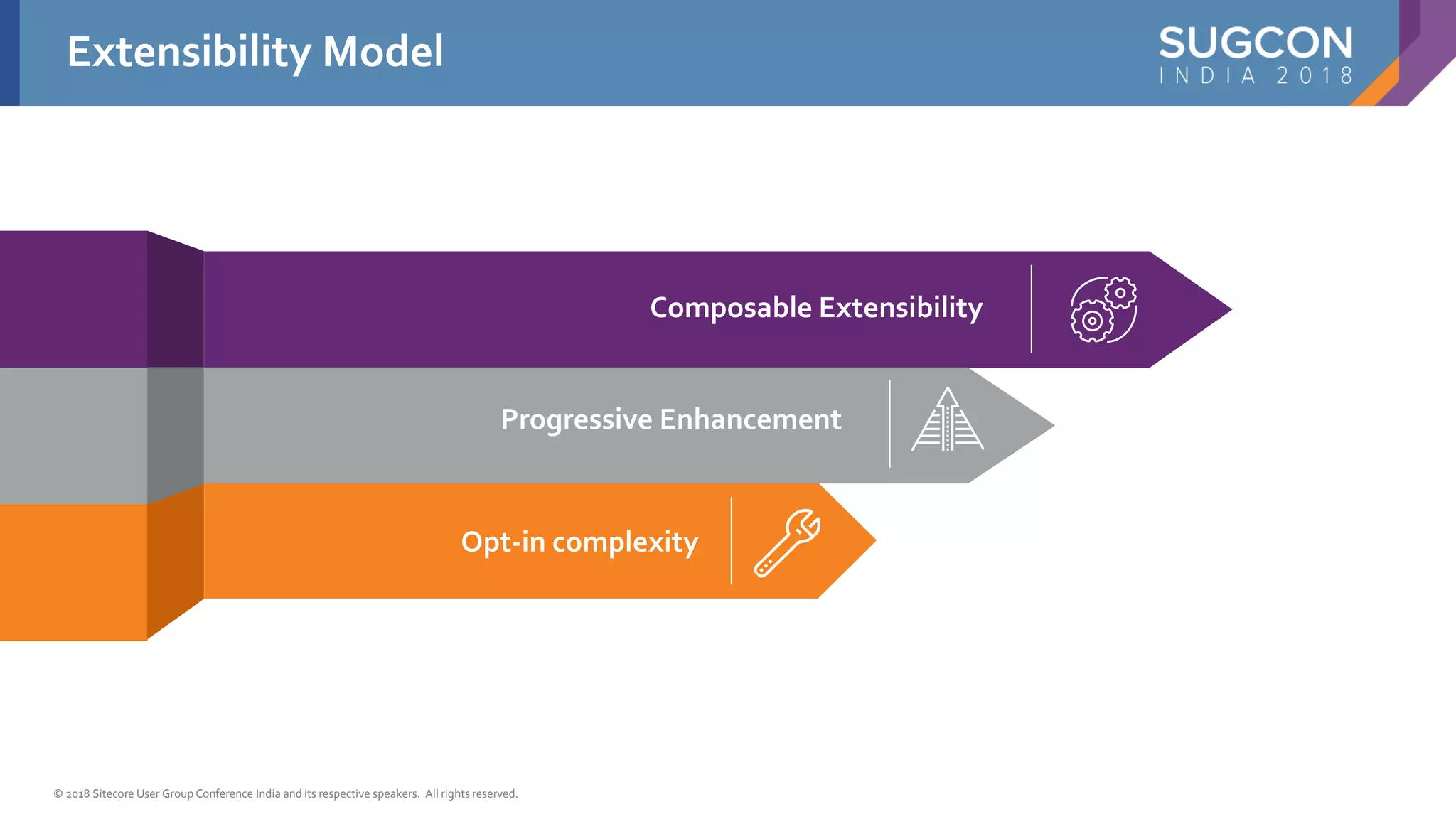 Extensibility Model

SUGCON
INDIA 2018

Composable Extensibility

Progressive Enhancement

Opt-in complexity

© 2018 Sitecore User Group Conference India and its respective speakers. All rights reserved.